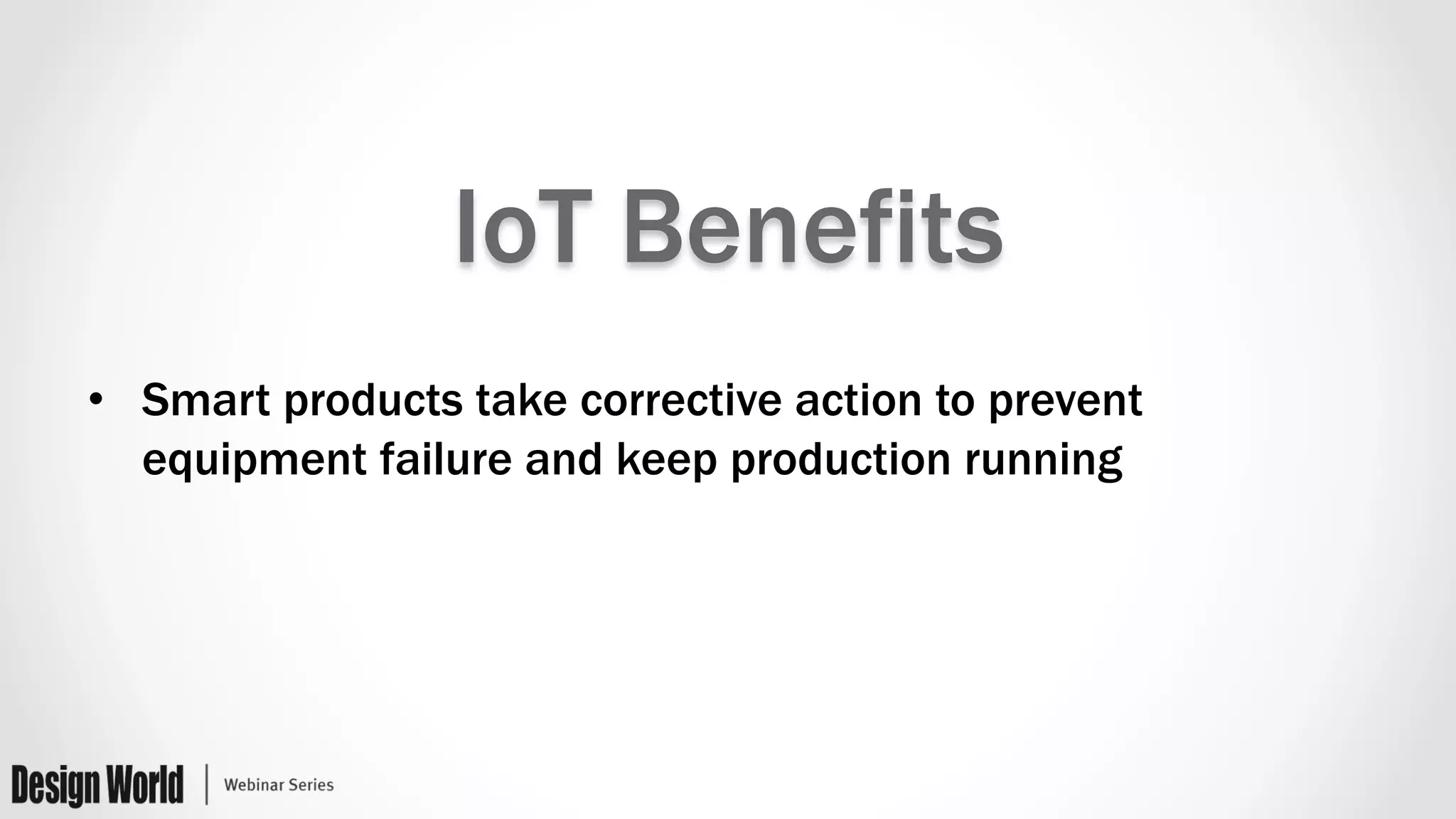 IoT Benefits

• Smart products take corrective action to prevent equipment failure and keep production running

Design World | Webinar Series